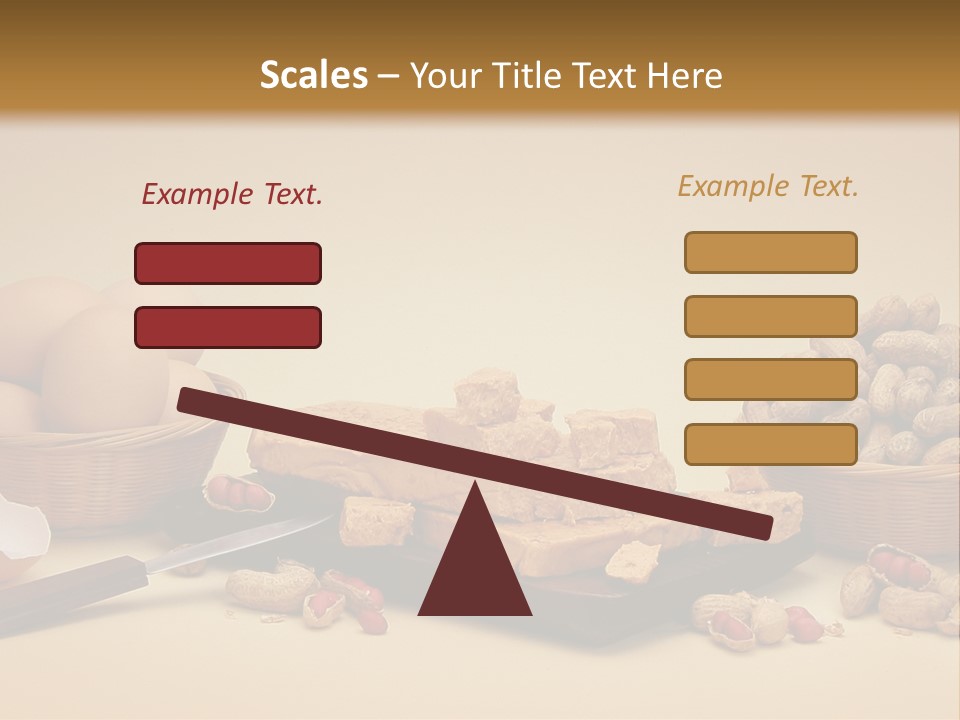 Scales – Your Title Text Here

Example Text.

Example Text.